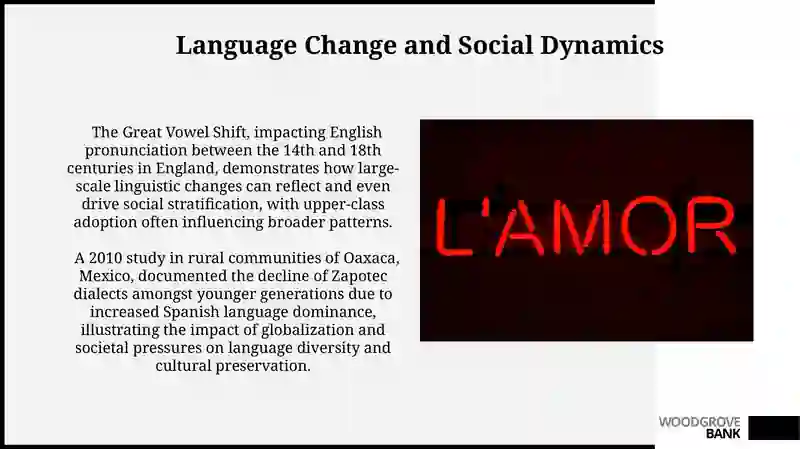 Language Change and Social Dynamics

The Great Vowel Shift, impacting English pronunciation between the 14th and 18th centuries in England, demonstrates how large-scale linguistic changes can reflect and even drive social stratification, with upper-class adoption often influencing broader patterns.

A 2010 study in rural communities of Oaxaca, Mexico, documented the decline of Zapotec dialects amongst younger generations due to increased Spanish language dominance, illustrating the impact of globalization and societal pressures on language diversity and cultural preservation.

L'AMOR

WOODGROVE BANK